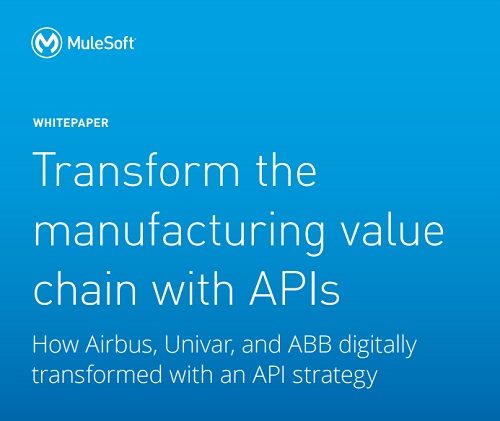 MuleSoft

WHITEPAPER

Transform the manufacturing value chain with APIs

How Airbus, Univar, and ABB digitally transformed with an API strategy